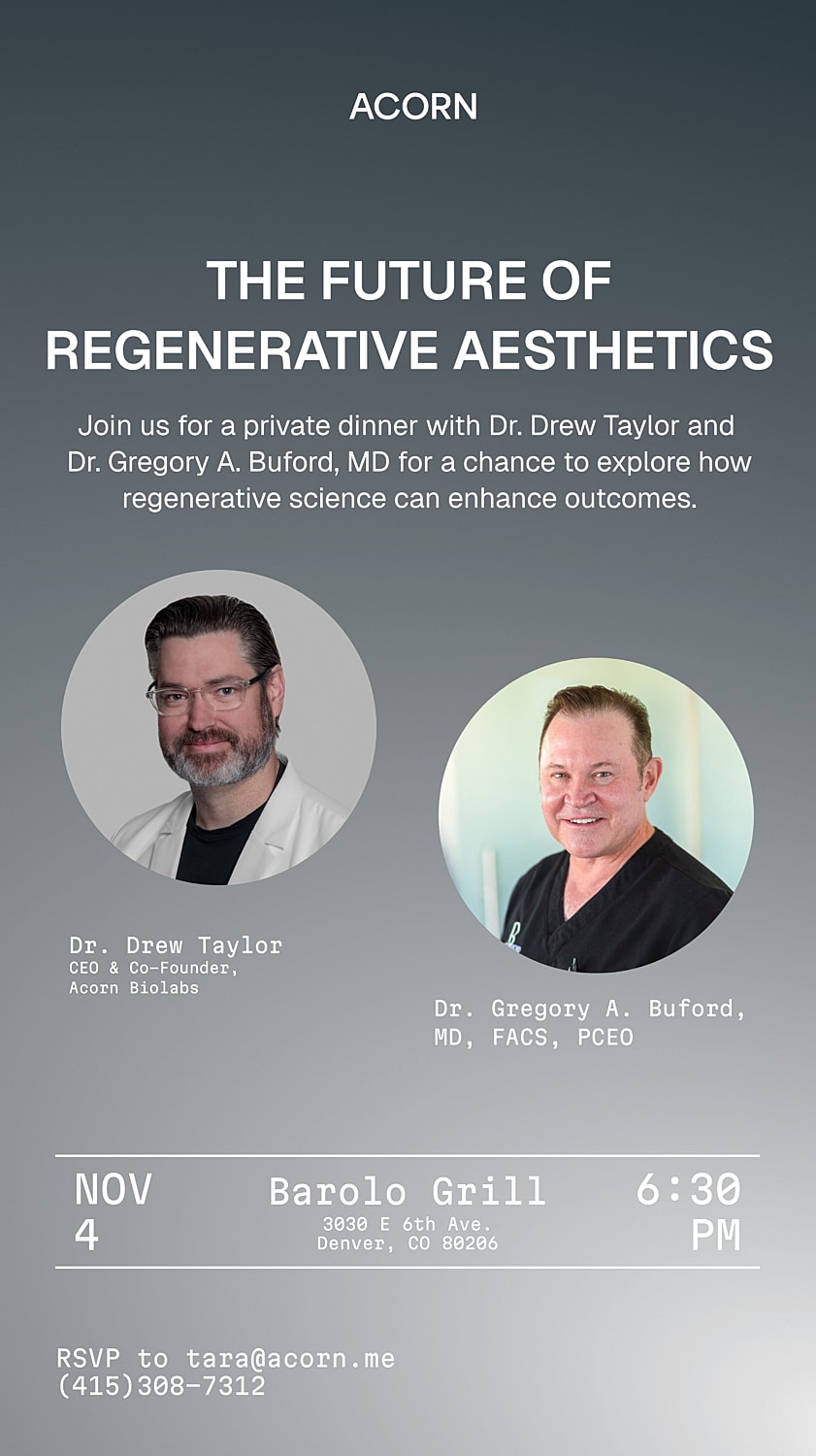 ACORN

THE FUTURE OF REGENERATIVE AESTHETICS

Join us for a private dinner with Dr. Drew Taylor and Dr. Gregory A. Buford, MD for a chance to explore how regenerative science can enhance outcomes.

Dr. Drew Taylor
CEO & Co-Founder, Acorn Biolabs

Dr. Gregory A. Buford, MD, FACS, PCEO

NOV 4

Barolo Grill
3030 E 6th Ave.
Denver, CO 80206

6:30 PM

RSVP to tara@acorn.me
(415)308-7312